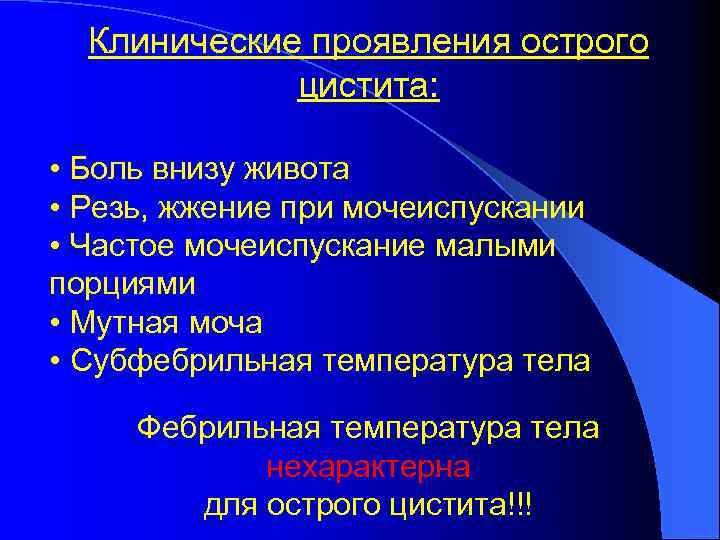 Клинические проявления острого цистита:

• Боль внизу живота
• Резь, жжение при мочеиспускании
• Частое мочеиспускание малыми порциями
• Мутная моча
• Субфебрильная температура тела

Фебрильная температура тела
нехарактерна
для острого цистита!!!